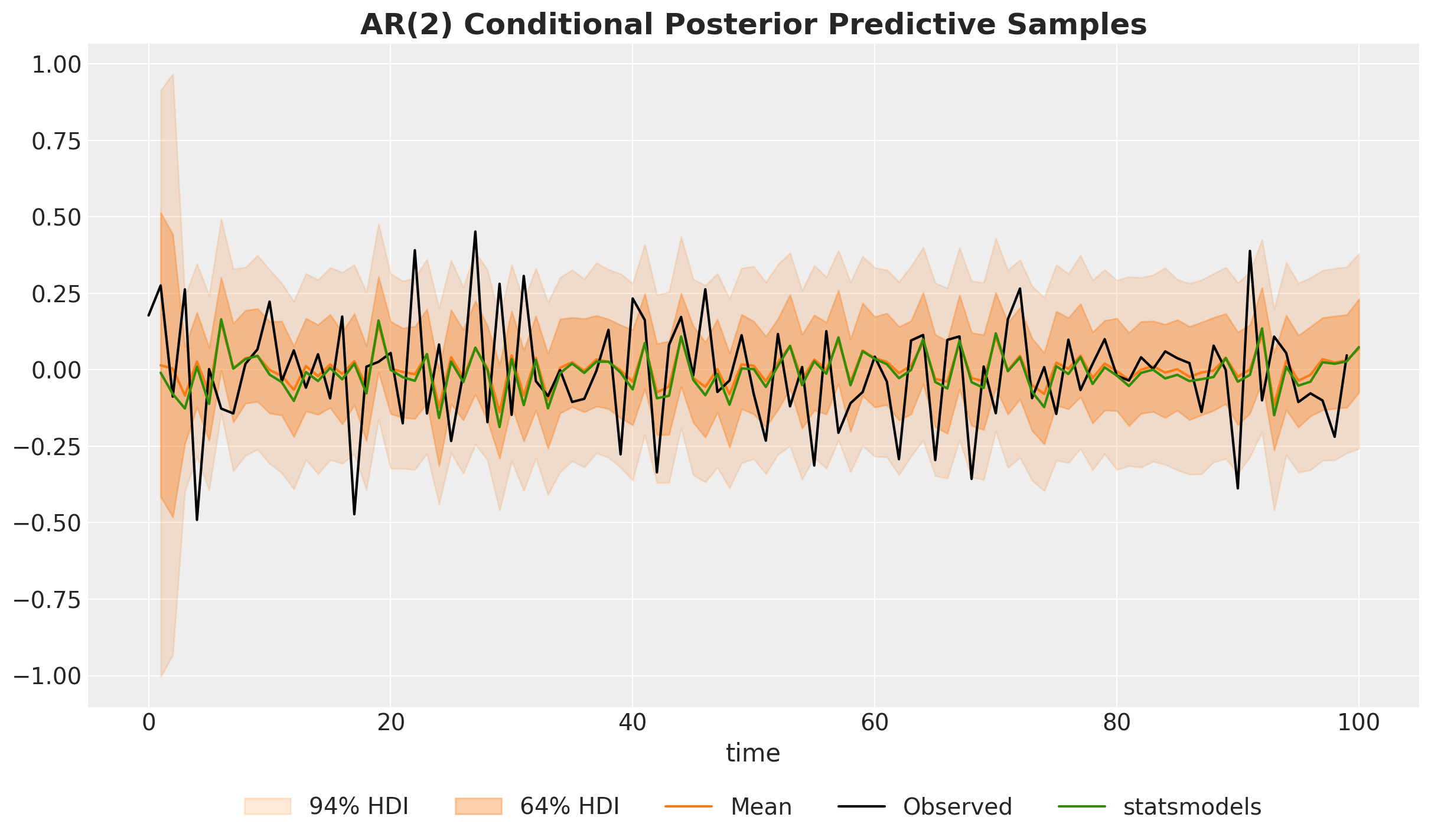 AR(2) Conditional Posterior Predictive Samples

1.00
0.75
0.50
0.25
0.00
−0.25
−0.50
−0.75
−1.00

0
20
40
60
80
100

time

94% HDI
64% HDI
Mean
Observed
statsmodels